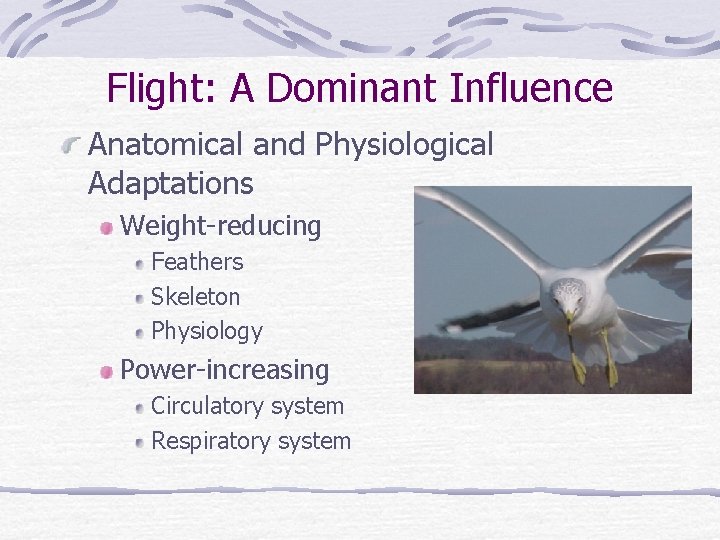 Flight: A Dominant Influence

Anatomical and Physiological Adaptations

Weight-reducing

Feathers

Skeleton

Physiology

Power-increasing

Circulatory system

Respiratory system